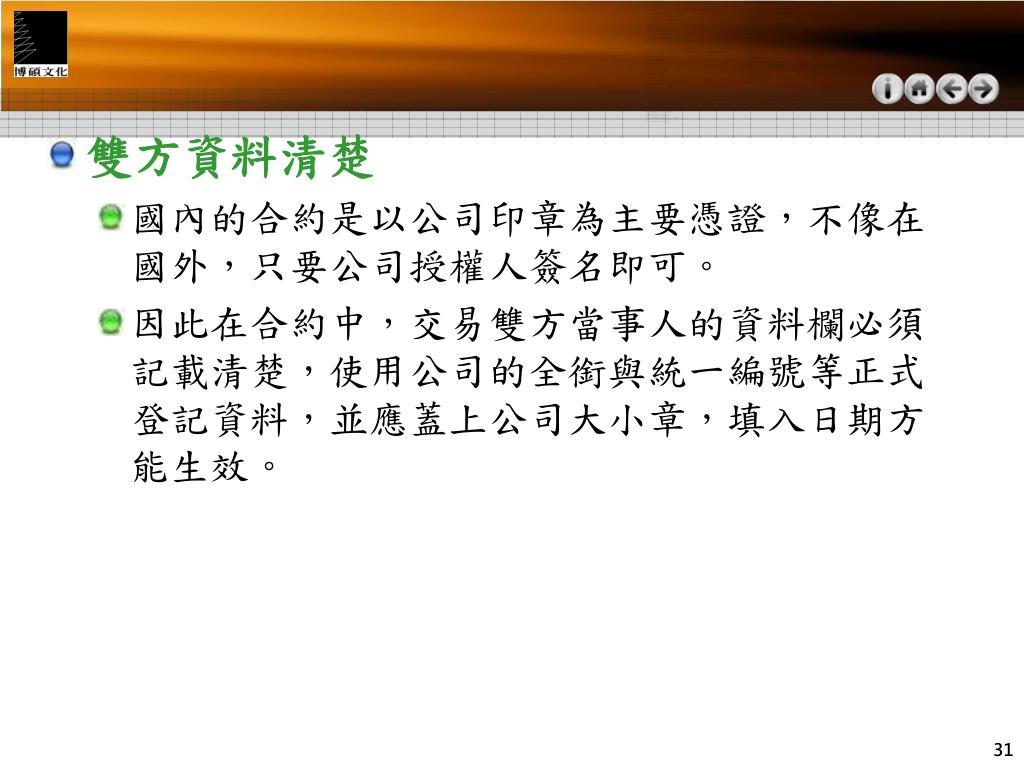 博碩文化

雙方資料清楚

國內的合約是以公司印章為主要憑證，不像在國外，只要公司授權人簽名即可。

因此在合約中，交易雙方當事人的資料欄必須記載清楚，使用公司的全銜與統一編號等正式登記資料，並應蓋上公司大小章，填入日期方能生效。

31